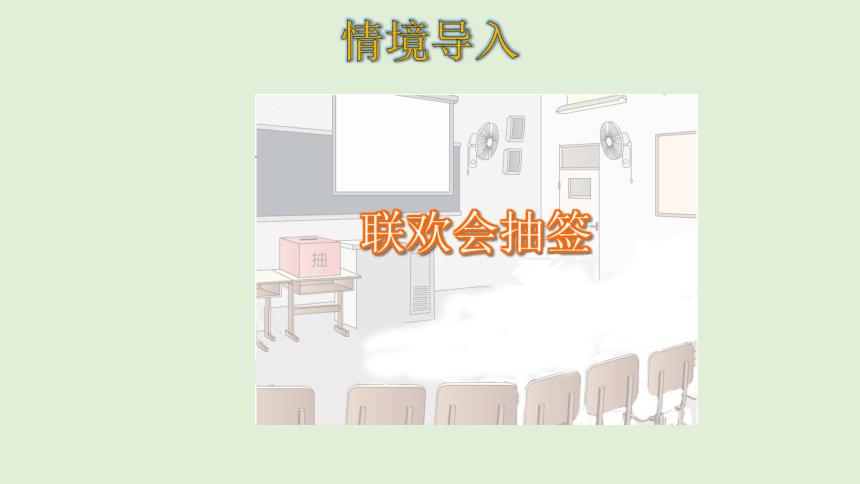 情境导入

联欢会抽签

抽